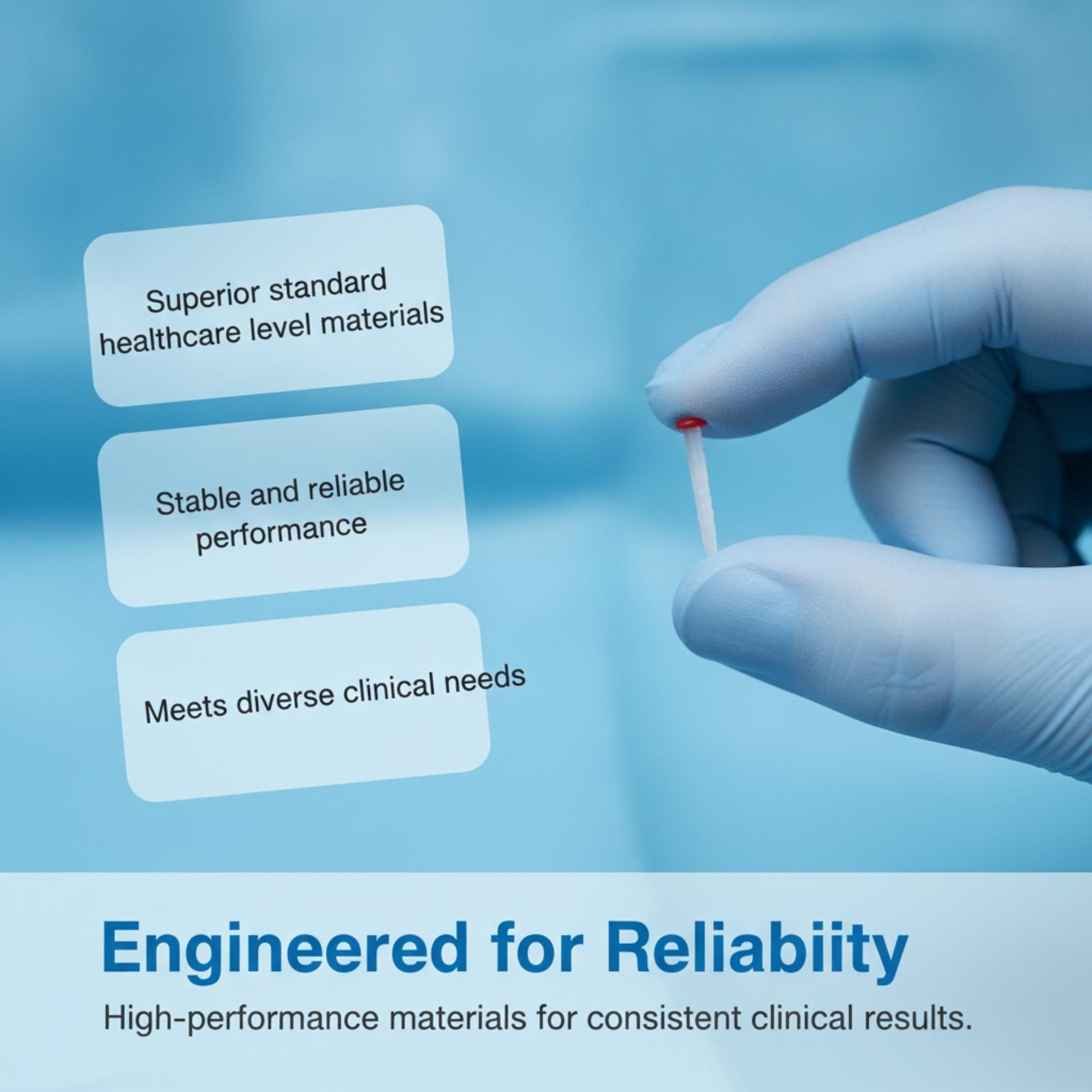 Superior standard healthcare level materials

Stable and reliable performance

Meets diverse clinical needs

Engineered for Reliabiity

High-performance materials for consistent clinical results.